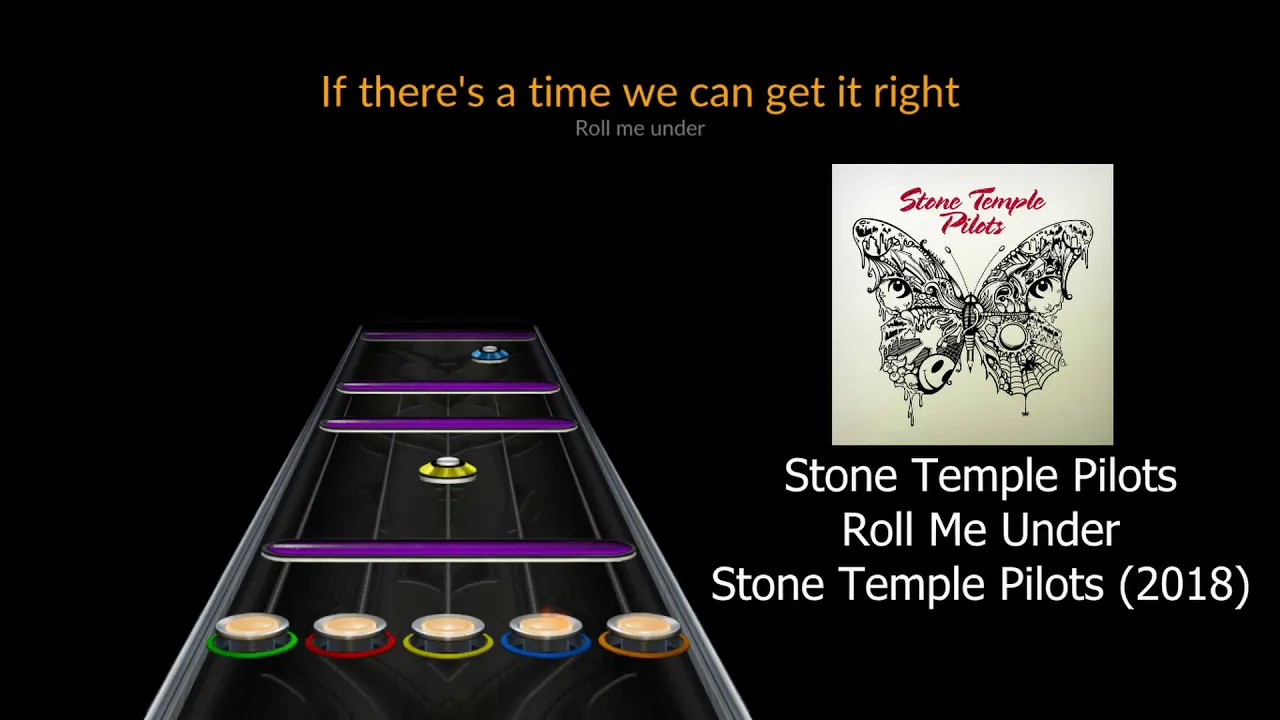 If there's a time we can get it right
Roll me under

Stone Temple Pilots

Stone Temple Pilots
Roll Me Under
Stone Temple Pilots (2018)